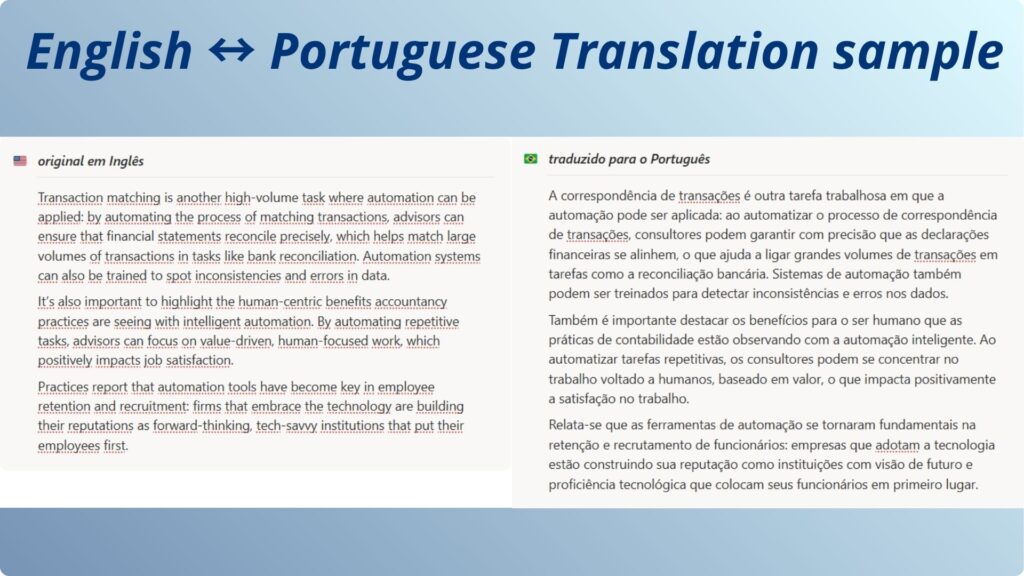 English ↔ Portuguese Translation sample

original em Inglês

Transaction matching is another high-volume task where automation can be applied: by automating the process of matching transactions, advisors can ensure that financial statements reconcile precisely, which helps match large volumes of transactions in tasks like bank reconciliation. Automation systems can also be trained to spot inconsistencies and errors in data.

It's also important to highlight the human-centric benefits accountancy practices are seeing with intelligent automation. By automating repetitive tasks, advisors can focus on value-driven, human-focused work, which positively impacts job satisfaction.

Practices report that automation tools have become key in employee retention and recruitment: firms that embrace the technology are building their reputations as forward-thinking, tech-savvy institutions that put their employees first.

traduzido para o Português

A correspondência de transações é outra tarefa trabalhosa em que a automação pode ser aplicada: ao automatizar o processo de correspondência de transações, consultores podem garantir com precisão que as declarações financeiras se alinhem, o que ajuda a ligar grandes volumes de transações em tarefas como a reconciliação bancária. Sistemas de automação também podem ser treinados para detectar inconsistências e erros nos dados.

Também é importante destacar os benefícios para o ser humano que as práticas de contabilidade estão observando com a automação inteligente. Ao automatizar tarefas repetitivas, os consultores podem se concentrar no trabalho voltado a humanos, baseado em valor, o que impacta positivamente a satisfação no trabalho.

Relata-se que as ferramentas de automação se tornaram fundamentais na retenção e recrutamento de funcionários: empresas que adotam a tecnologia estão construindo sua reputação como instituições com visão de futuro e proficiência tecnológica que colocam seus funcionários em primeiro lugar.